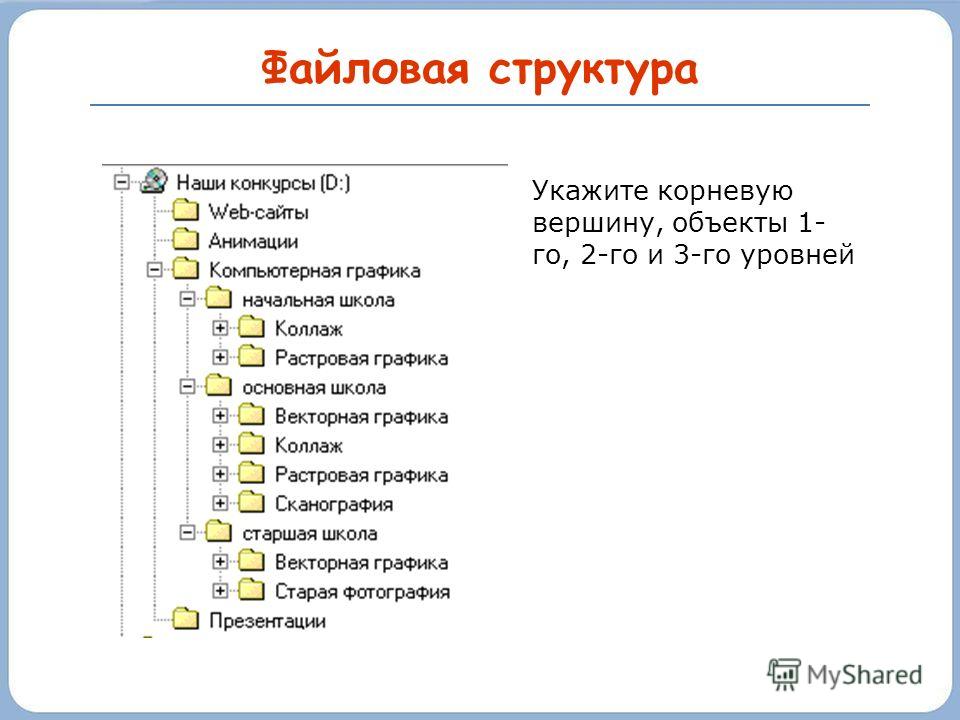 Файловая структура

Наши конкурсы (D:)
Web-сайты
Анимации
Компьютерная графика
начальная школа
Коллаж
Растровая графика
основная школа
Векторная графика
Коллаж
Растровая графика
Сканография
старшая школа
Векторная графика
Старая фотография
Презентации

Укажите корневую вершину, объекты 1-го, 2-го и 3-го уровней

MyShared